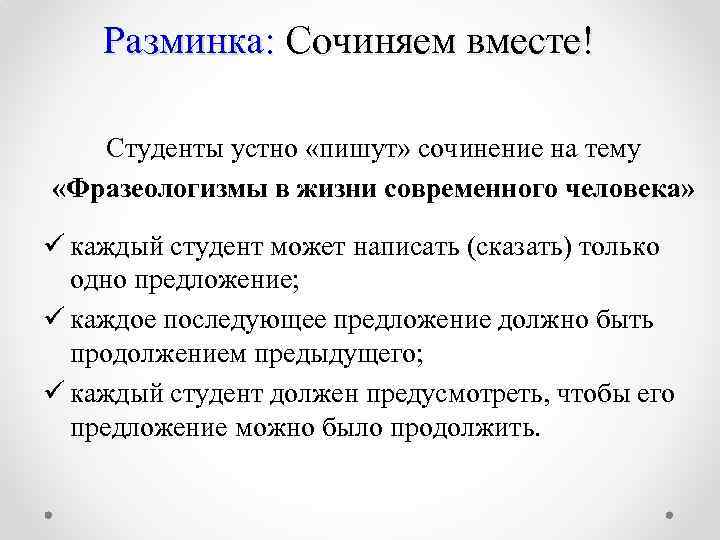 Разминка: Сочиняем вместе!

Студенты устно «пишут» сочинение на тему
«Фразеологизмы в жизни современного человека»

✓ каждый студент может написать (сказать) только одно предложение;
✓ каждое последующее предложение должно быть продолжением предыдущего;
✓ каждый студент должен предусмотреть, чтобы его предложение можно было продолжить.